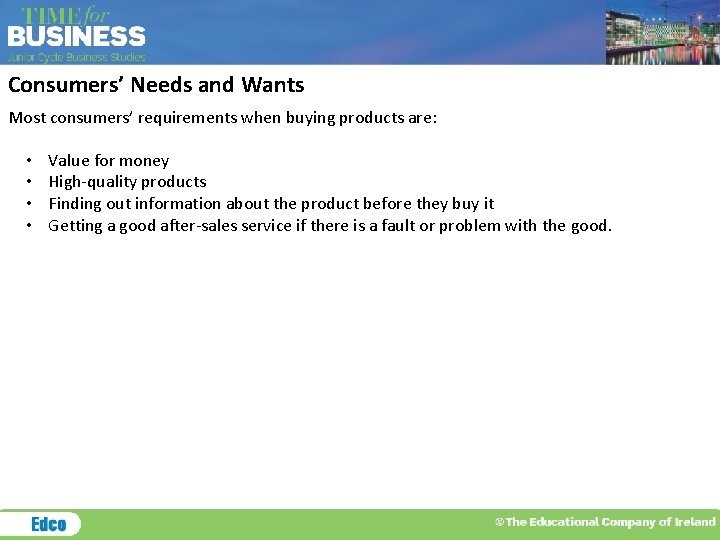 TIME for
BUSINESS
Junior Cycle Business Studies

Consumers' Needs and Wants

Most consumers' requirements when buying products are:

• Value for money
• High-quality products
• Finding out information about the product before they buy it
• Getting a good after-sales service if there is a fault or problem with the good.

Edco

©The Educational Company of Ireland